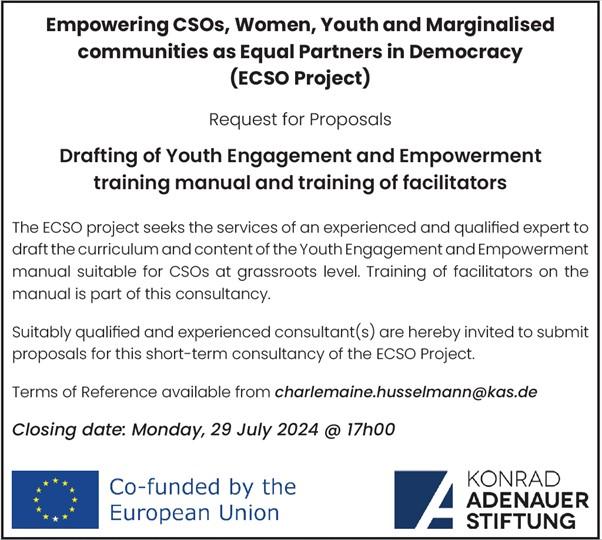 Empowering CSOs, Women, Youth and Marginalised communities as Equal Partners in Democracy (ECSO Project)

Request for Proposals

Drafting of Youth Engagement and Empowerment training manual and training of facilitators

The ECSO project seeks the services of an experienced and qualified expert to draft the curriculum and content of the Youth Engagement and Empowerment manual suitable for CSOs at grassroots level. Training of facilitators on the manual is part of this consultancy.

Suitably qualified and experienced consultant(s) are hereby invited to submit proposals for this short-term consultancy of the ECSO Project.

Terms of Reference available from charlemaine.husselmann@kas.de

Closing date: Monday, 29 July 2024 @ 17h00

Co-funded by the European Union

KONRAD ADENAUER STIFTUNG